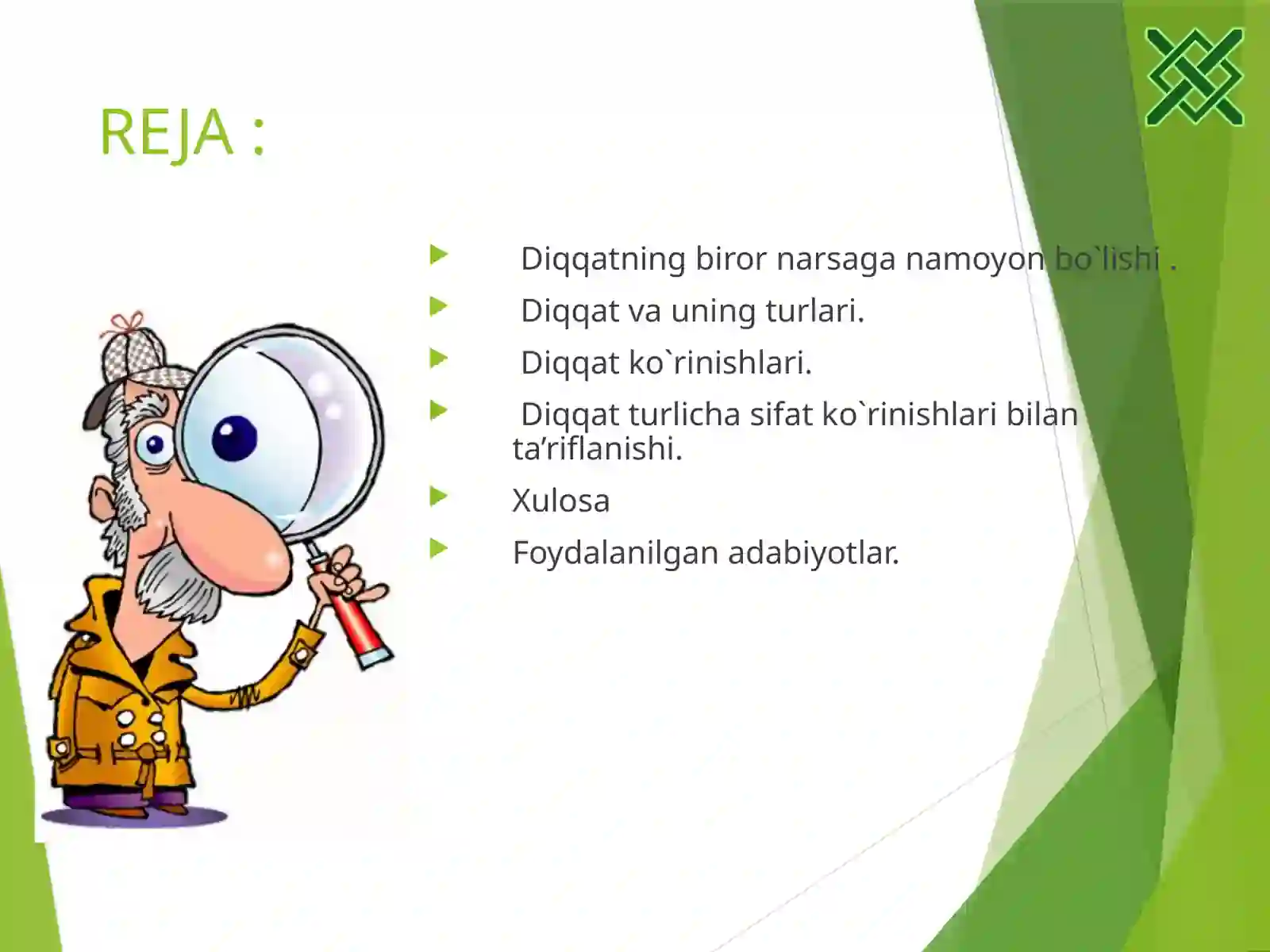 REJA :

Diqqatning biror narsaga namoyon bo`lishi .

Diqqat va uning turlari.

Diqqat ko`rinishlari.

Diqqat turlicha sifat ko`rinishlari bilan ta’riflanishi.

Xulosa

Foydalanilgan adabiyotlar.